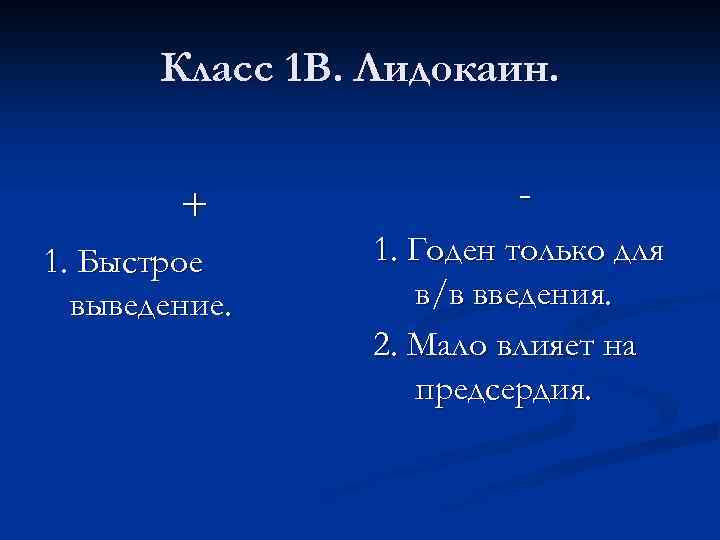 Класс 1В. Лидокаин.

+

1. Быстрое выведение.

-

1. Годен только для в/в введения.

2. Мало влияет на предсердия.